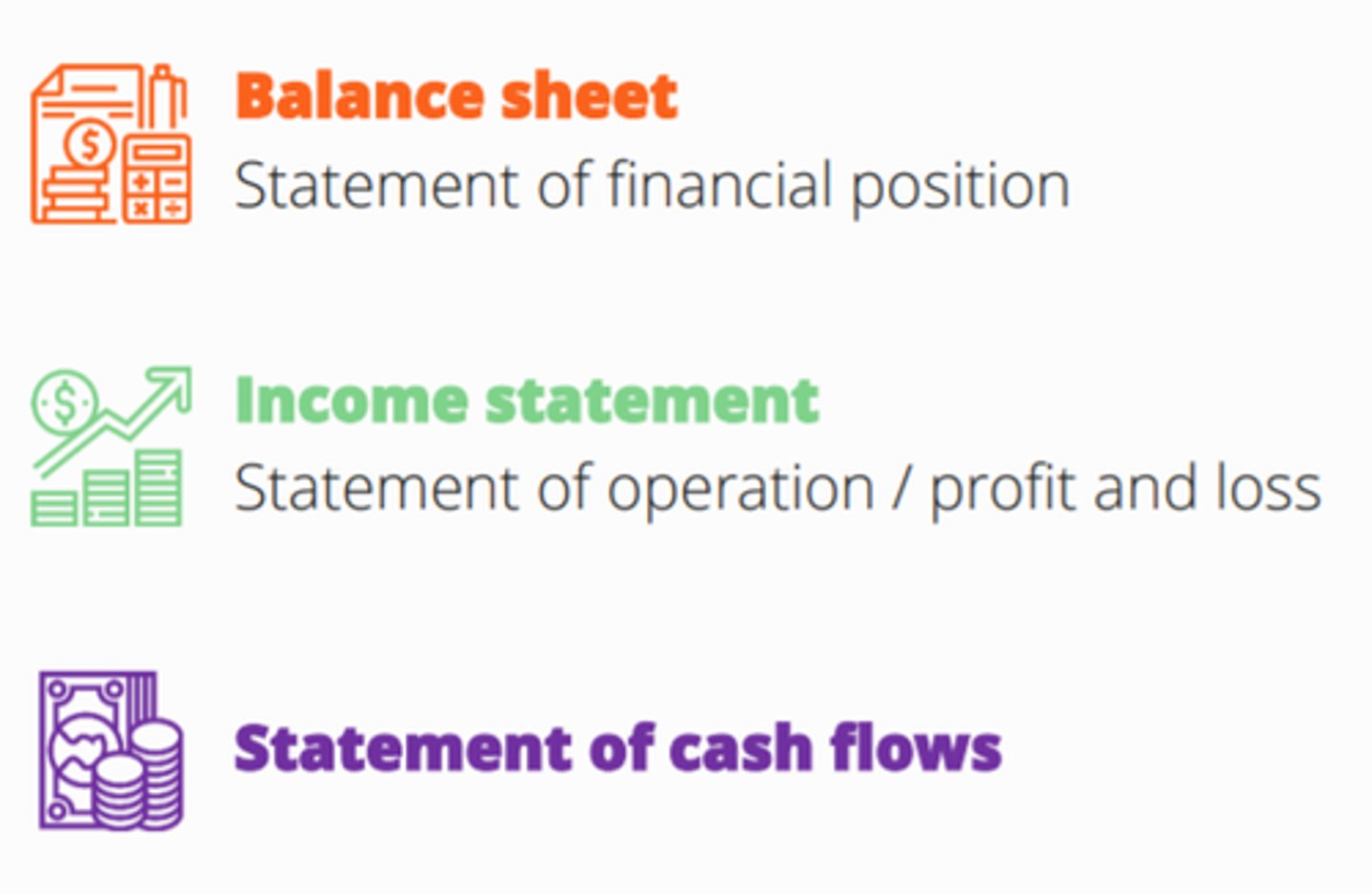 Balance sheet
Statement of financial position

Income statement
Statement of operation / profit and loss

Statement of cash flows